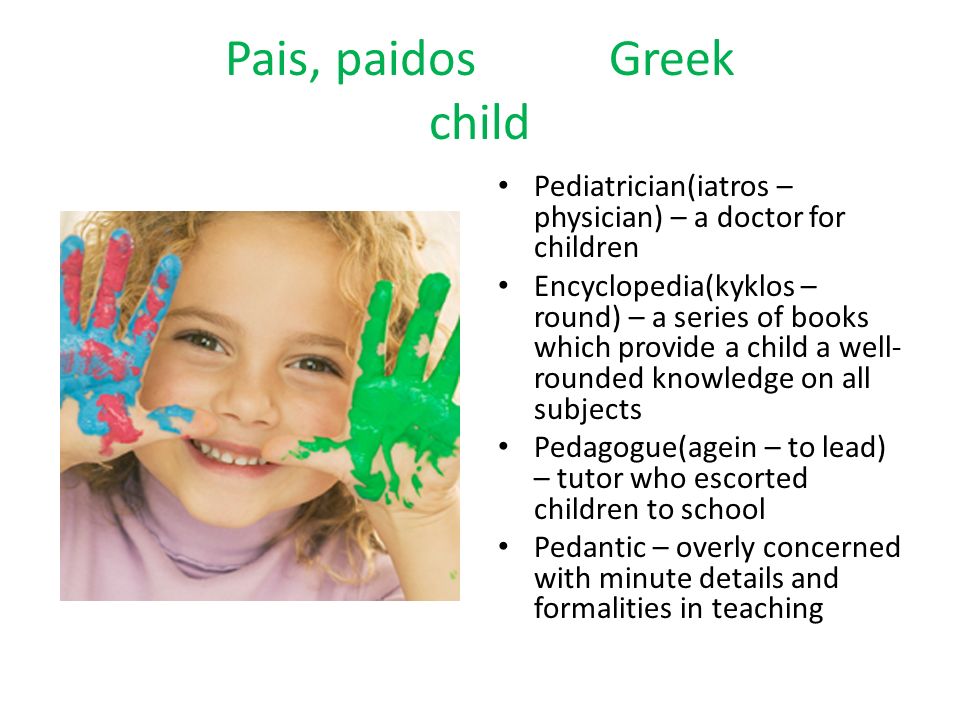 Pais, paidos Greek
child

• Pediatrician(iatros – physician) – a doctor for children
• Encyclopedia(kyklos – round) – a series of books which provide a child a well-rounded knowledge on all subjects
• Pedagogue(agein – to lead) – tutor who escorted children to school
• Pedantic – overly concerned with minute details and formalities in teaching